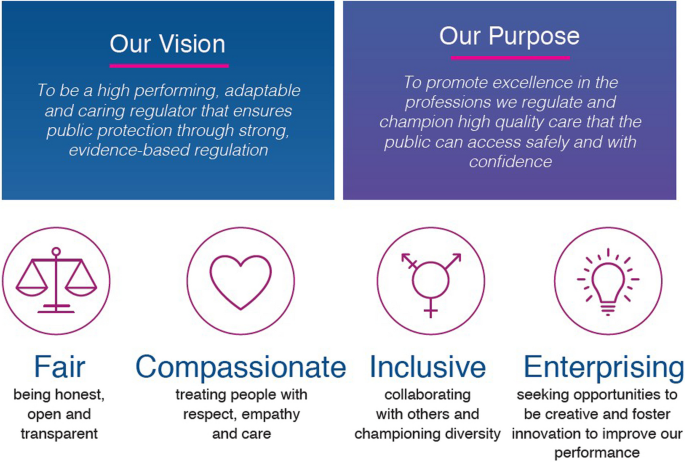 Our Vision

To be a high performing, adaptable and caring regulator that ensures public protection through strong, evidence-based regulation

Our Purpose

To promote excellence in the professions we regulate and champion high quality care that the public can access safely and with confidence

Fair
being honest, open and transparent

Compassionate
treating people with respect, empathy and care

Inclusive
collaborating with others and championing diversity

Enterprising
seeking opportunities to be creative and foster innovation to improve our performance